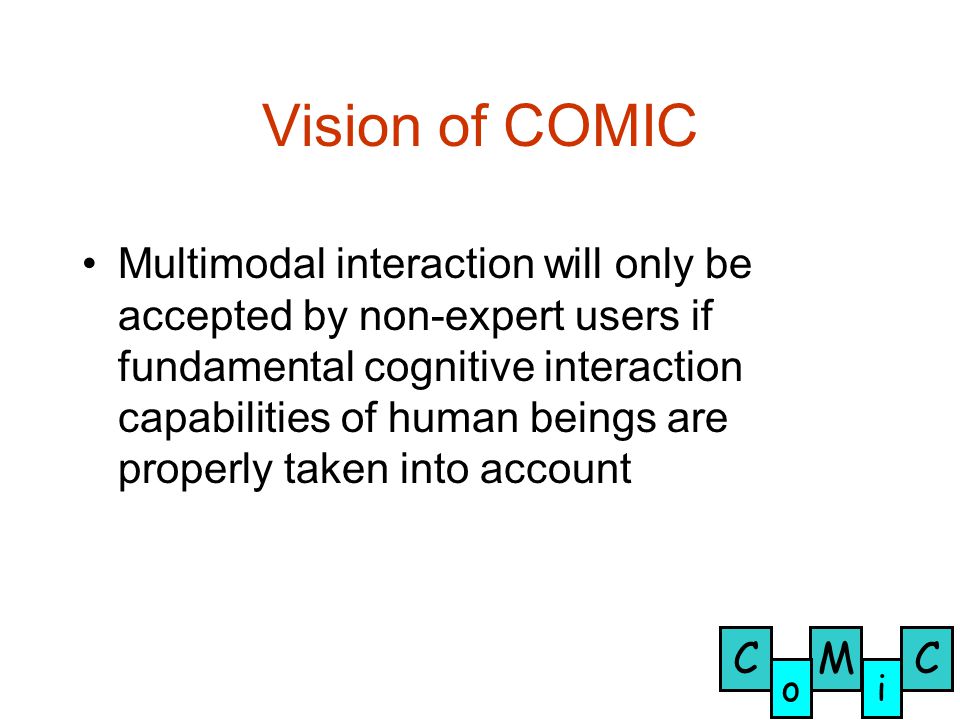 Vision of COMIC

• Multimodal interaction will only be accepted by non-expert users if fundamental cognitive interaction capabilities of human beings are properly taken into account

C o M i C